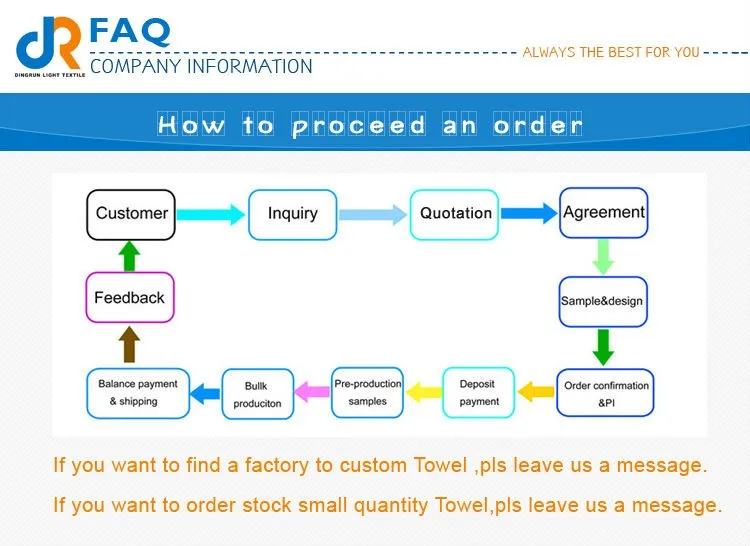 DR
DINGRUN LIGHT TEXTILE
FAQ
COMPANY INFORMATION
ALWAYS THE BEST FOR YOU

How to proceed an order

Customer
Inquiry
Quotation
Agreement
Sample&design
Order confirmation &PI
Deposit payment
Pre-production samples
Bullk produciton
Balance payment & shipping
Feedback

If you want to find a factory to custom Towel ,pls leave us a message.

If you want to order stock small quantity Towel,pls leave us a message.